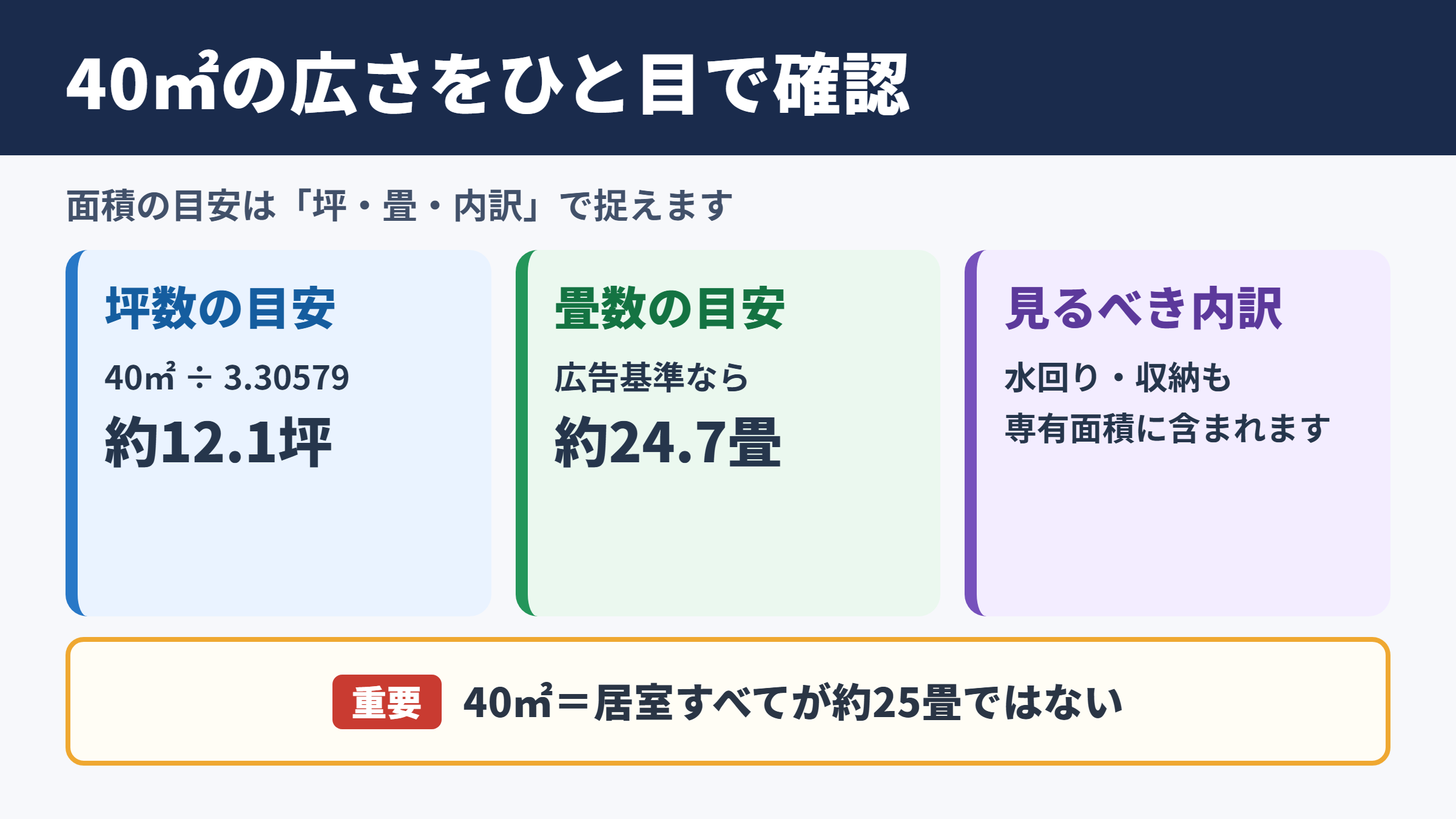 40㎡の広さをひと目で確認

面積の目安は「坪・畳・内訳」で捉えます

坪数の目安

40㎡ ÷ 3.30579

約12.1坪

畳数の目安

広告基準なら

約24.7畳

見るべき内訳

水回り・収納も

専有面積に含まれます

重要 40㎡＝居室すべてが約25畳ではない